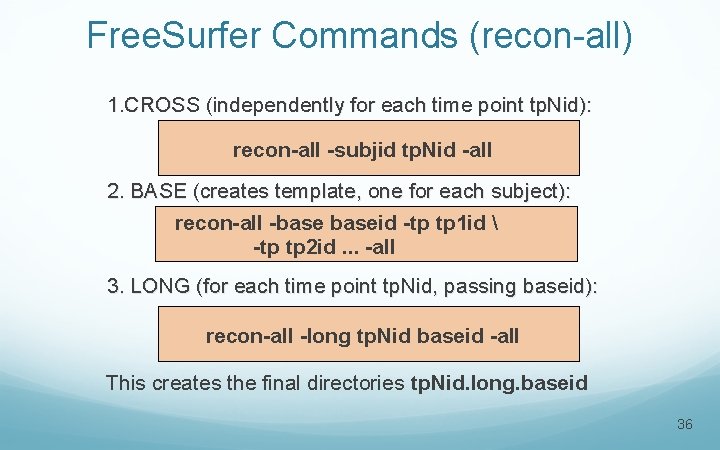 FreeSurfer Commands (recon-all)

1.CROSS (independently for each time point tpNid):

recon-all -subjid tpNid -all

2. BASE (creates template, one for each subject):

recon-all -base baseid -tp tp1id \
-tp tp2id ... -all

3. LONG (for each time point tpNid, passing baseid):

recon-all -long tpNid baseid -all

This creates the final directories tpNid.long.baseid

36